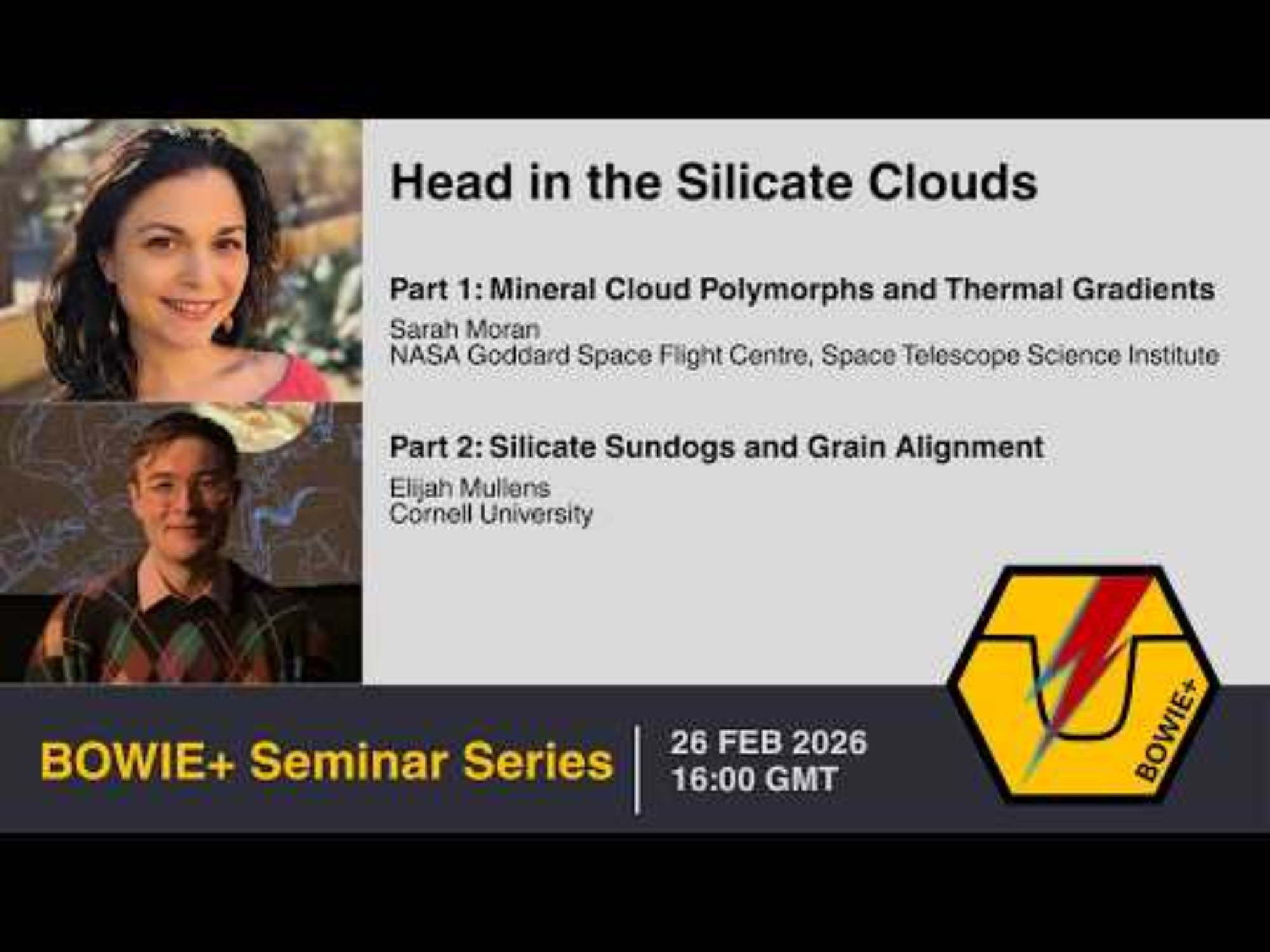 Head in the Silicate Clouds

Part 1: Mineral Cloud Polymorphs and Thermal Gradients
Sarah Moran
NASA Goddard Space Flight Centre, Space Telescope Science Institute

Part 2: Silicate Sundogs and Grain Alignment
Elijah Mullens
Cornell University

BOWIE+ Seminar Series

26 FEB 2026
16:00 GMT

BOWIE+